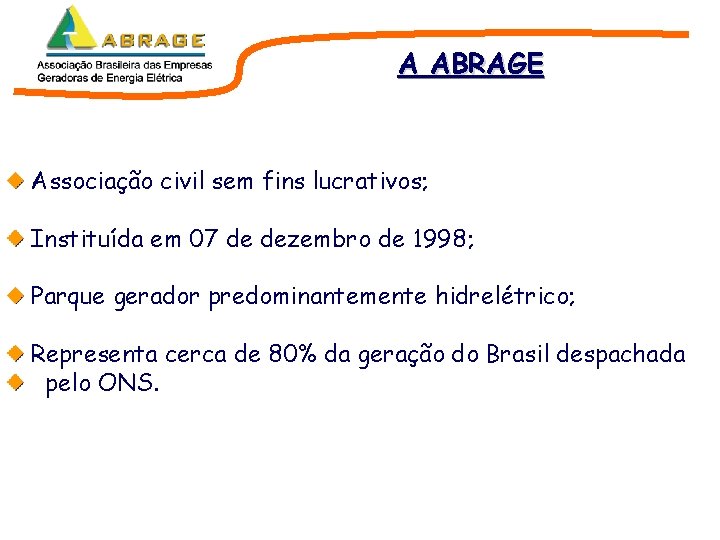 ABRAGE
Associação Brasileira das Empresas
Geradoras de Energia Elétrica

A ABRAGE

• Associação civil sem fins lucrativos;

• Instituída em 07 de dezembro de 1998;

• Parque gerador predominantemente hidrelétrico;

• Representa cerca de 80% da geração do Brasil despachada
• pelo ONS.